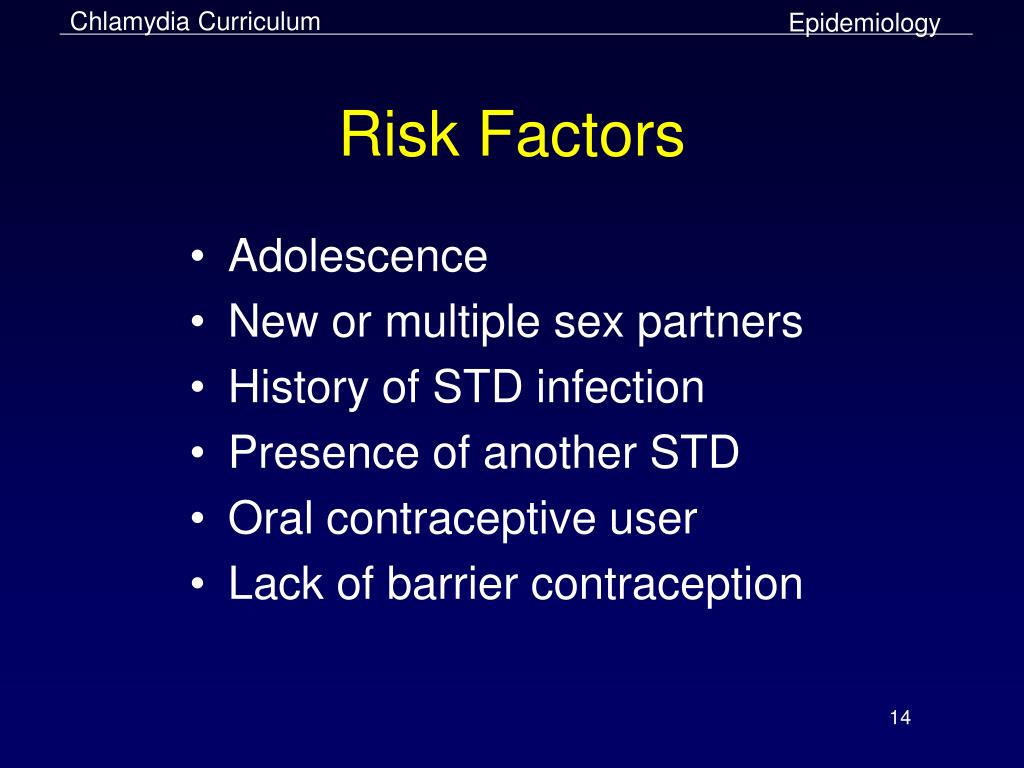 Chlamydia Curriculum

Epidemiology

Risk Factors

• Adolescence
• New or multiple sex partners
• History of STD infection
• Presence of another STD
• Oral contraceptive user
• Lack of barrier contraception

14